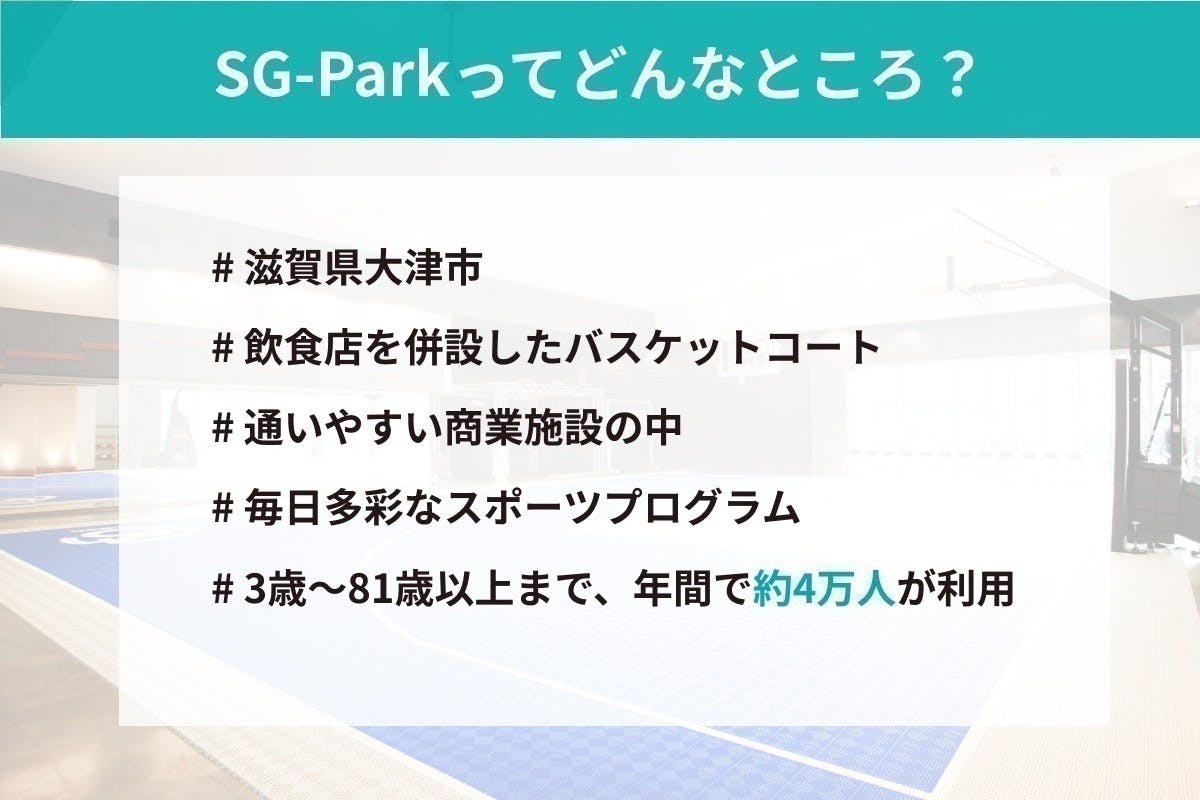 SG-Parkってどんなところ？

# 滋賀県大津市

# 飲食店を併設したバスケットコート

# 通いやすい商業施設の中

# 毎日多彩なスポーツプログラム

# 3歳〜81歳以上まで、年間で約4万人が利用